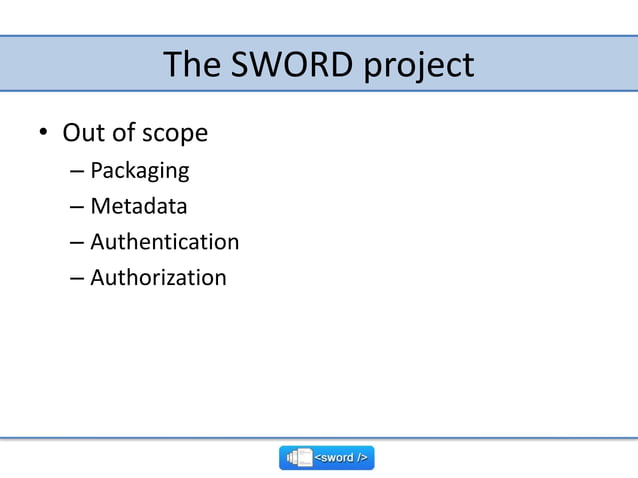 The SWORD project

• Out of scope
– Packaging
– Metadata
– Authentication
– Authorization

<sword />